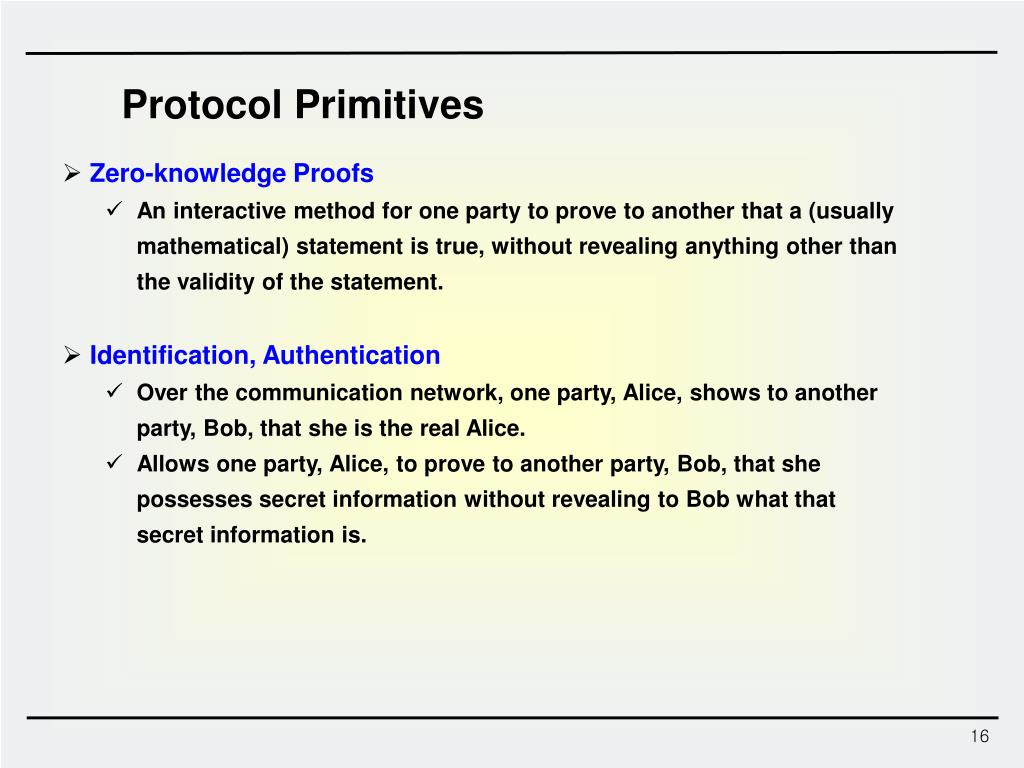 Protocol Primitives

➢ Zero-knowledge Proofs

✓ An interactive method for one party to prove to another that a (usually mathematical) statement is true, without revealing anything other than the validity of the statement.

➢ Identification, Authentication

✓ Over the communication network, one party, Alice, shows to another party, Bob, that she is the real Alice.

✓ Allows one party, Alice, to prove to another party, Bob, that she possesses secret information without revealing to Bob what that secret information is.

16